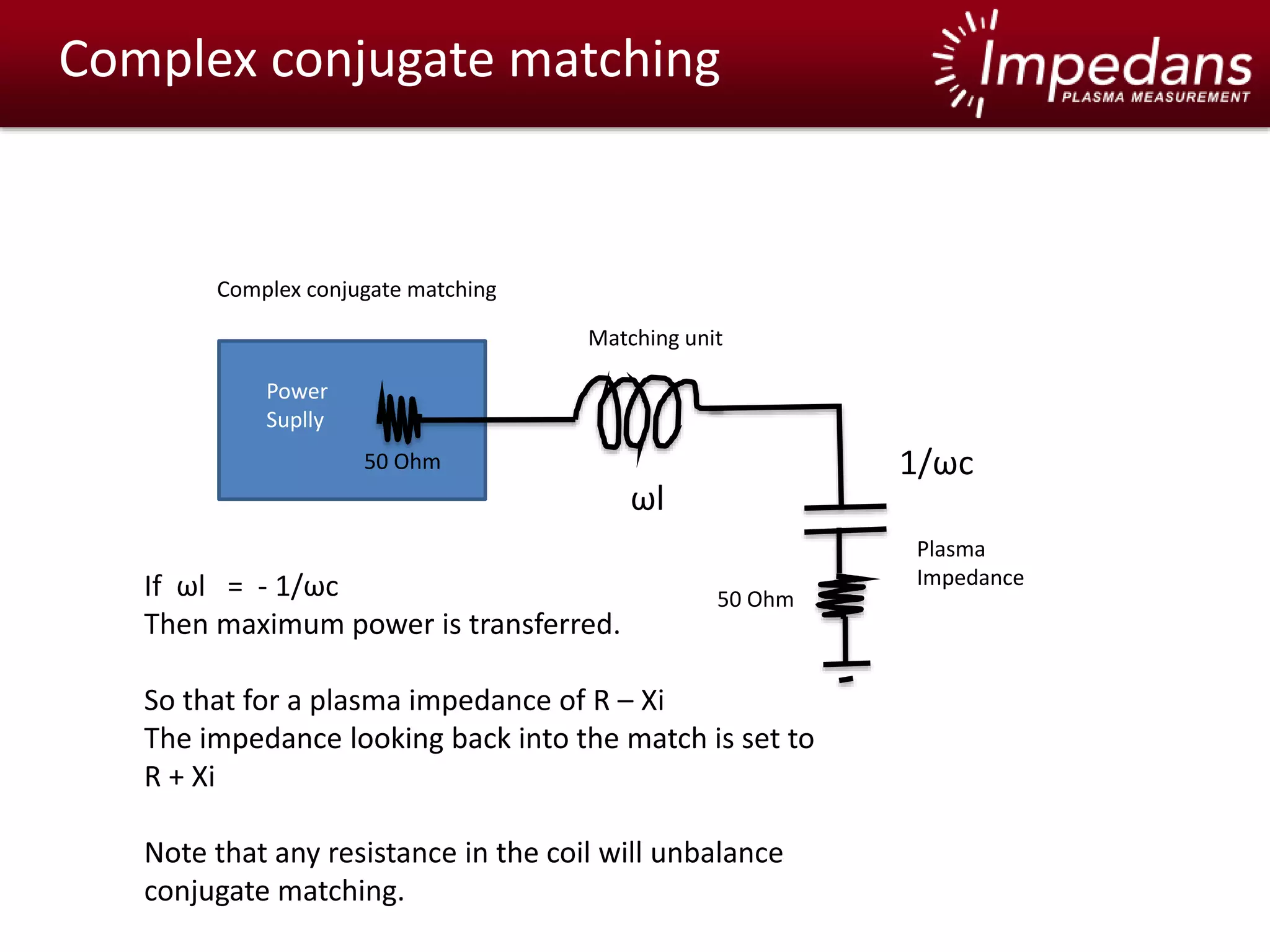 Complex conjugate matching

Impedans
PLASMA MEASUREMENT

Complex conjugate matching

Matching unit

Power Suplly

50 Ohm

ωl

1/ωc

Plasma Impedance

50 Ohm

If ωl = - 1/ωc
Then maximum power is transferred.

So that for a plasma impedance of R – Xi
The impedance looking back into the match is set to R + Xi

Note that any resistance in the coil will unbalance conjugate matching.